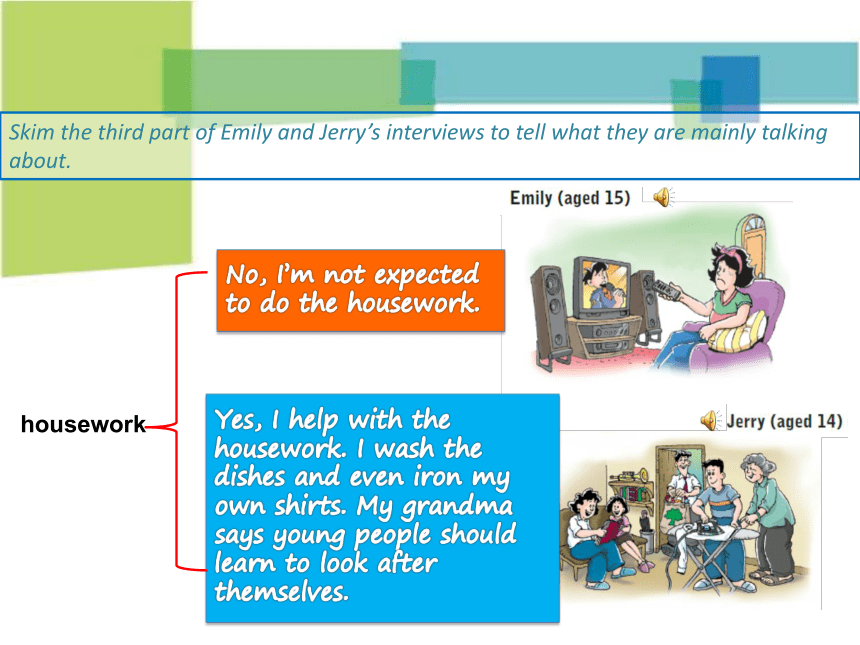 Skim the third part of Emily and Jerry's interviews to tell what they are mainly talking about.

Emily (aged 15)

No, I'm not expected to do the housework.

housework

Jerry (aged 14)

Yes, I help with the housework. I wash the dishes and even iron my own shirts. My grandma says young people should learn to look after themselves.